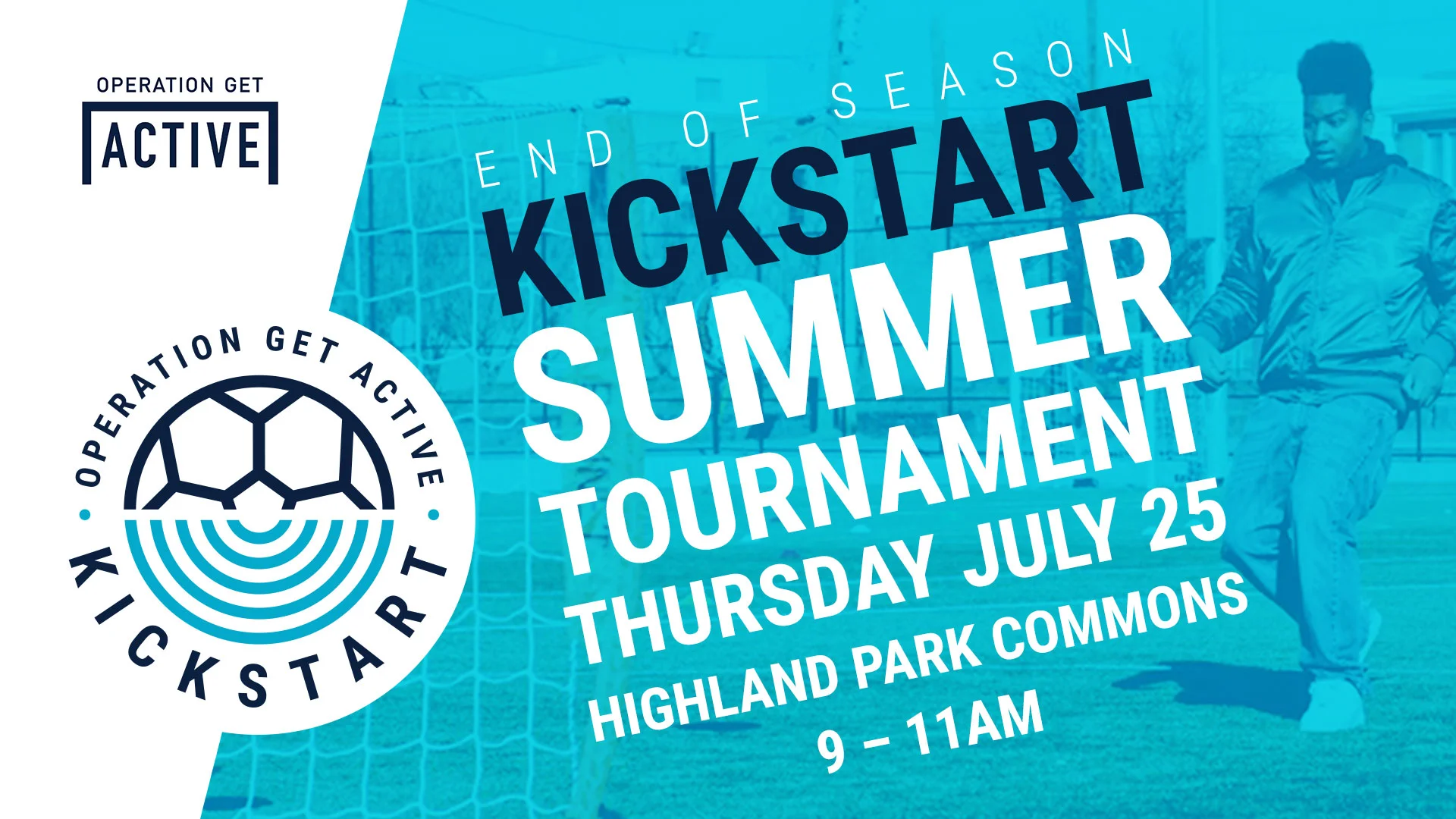 OPERATION GET
ACTIVE

OPERATION GET ACTIVE
KICKSTART

END OF SEASON
KICKSTART
SUMMER
TOURNAMENT
THURSDAY JULY 25
HIGHLAND PARK COMMONS
9 – 11AM